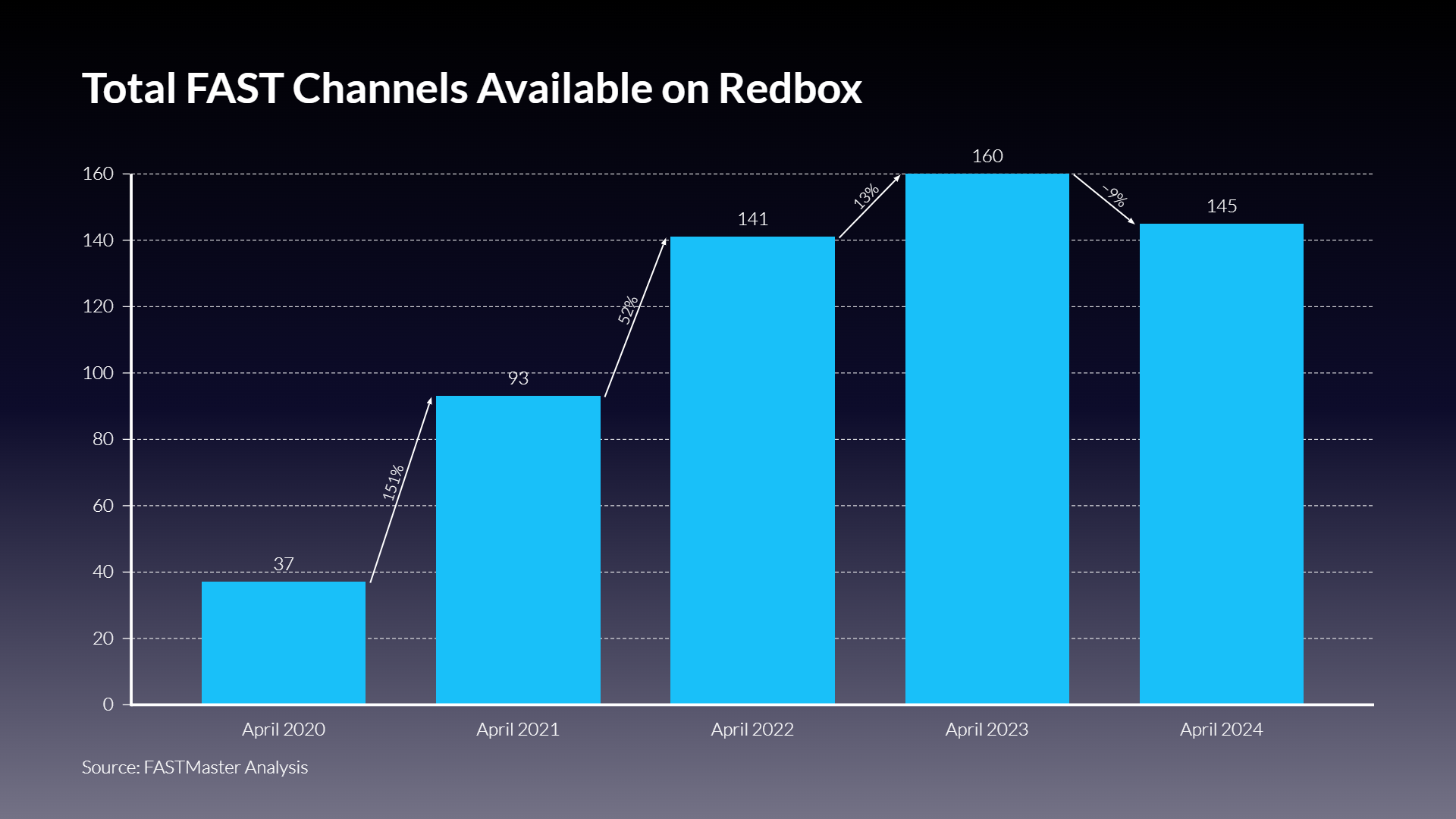 Total FAST Channels Available on Redbox

160
140
120
100
80
60
40
20
0

37
151%
93
52%
141
13%
160
-9%
145

April 2020
April 2021
April 2022
April 2023
April 2024

Source: FASTMaster Analysis